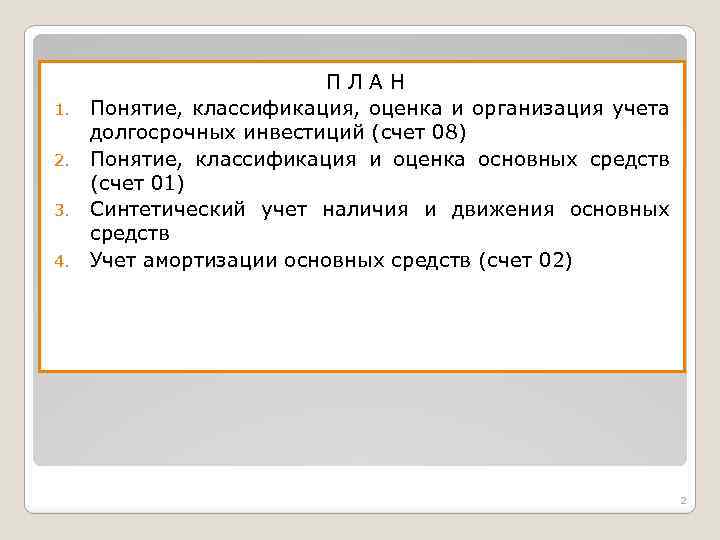 П Л А Н

1. Понятие, классификация, оценка и организация учета долгосрочных инвестиций (счет 08)
2. Понятие, классификация и оценка основных средств (счет 01)
3. Синтетический учет наличия и движения основных средств
4. Учет амортизации основных средств (счет 02)

2